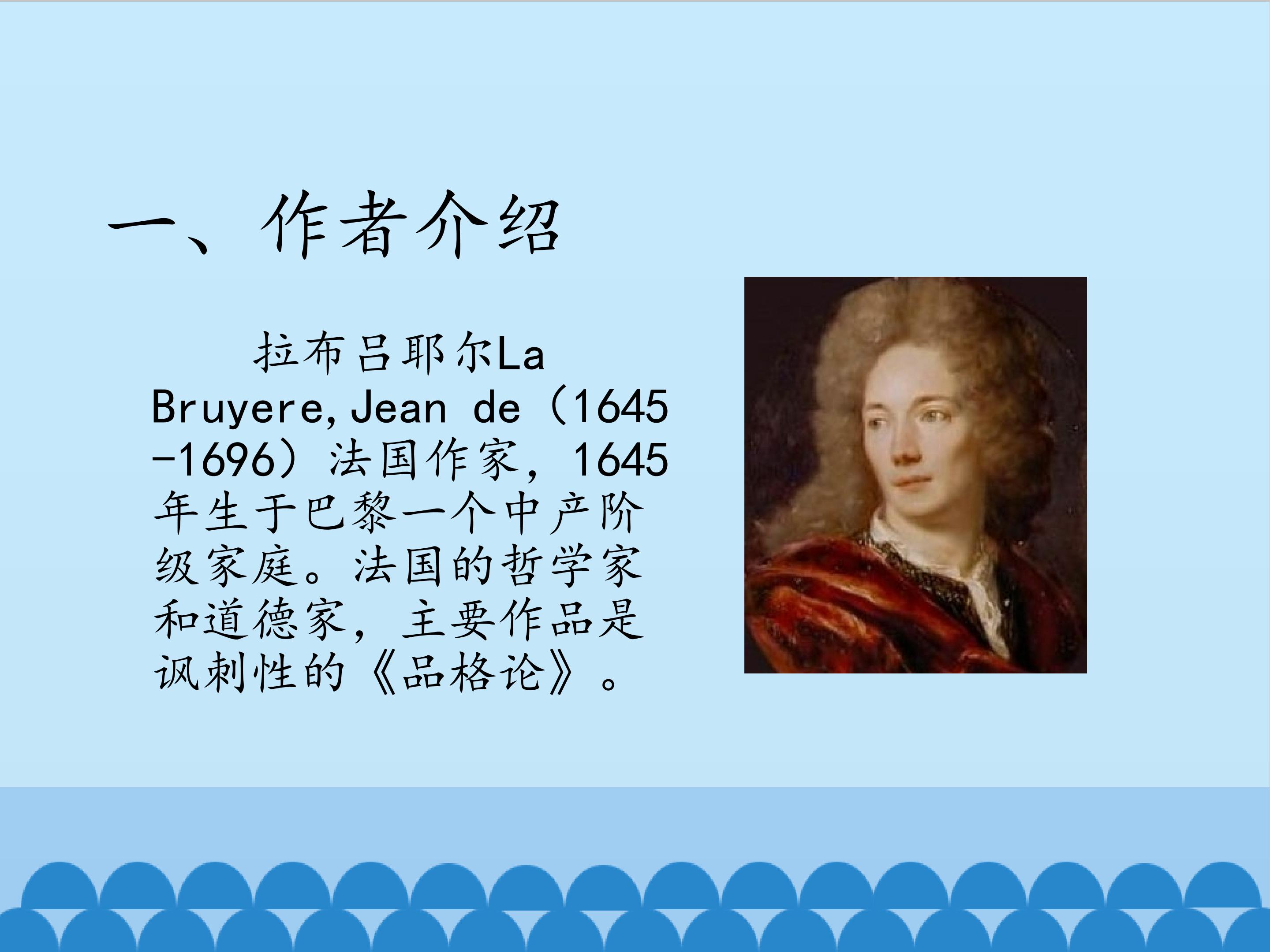 一、作者介绍

拉布吕耶尔La Bruyere,Jean de（1645-1696）法国作家，1645年生于巴黎一个中产阶级家庭。法国的哲学家和道德家，主要作品是讽刺性的《品格论》。